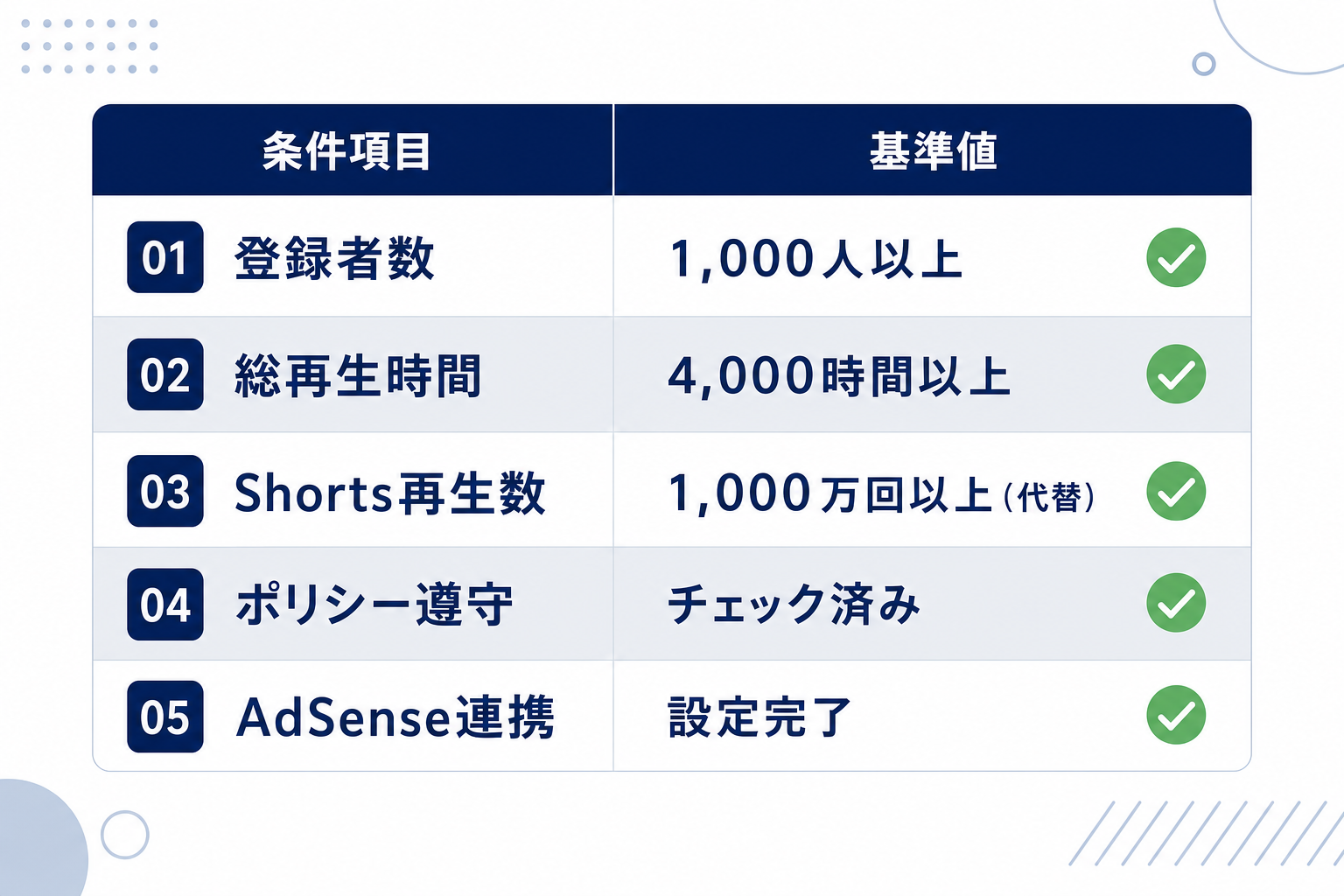 | 条件項目 | 基準値 |
|---|---|
| 01 登録者数 | 1,000人以上 |
| 02 総再生時間 | 4,000時間以上 |
| 03 Shorts再生数 | 1,000万回以上(代替) |
| 04 ポリシー遵守 | チェック済み |
| 05 AdSense連携 | 設定完了 |